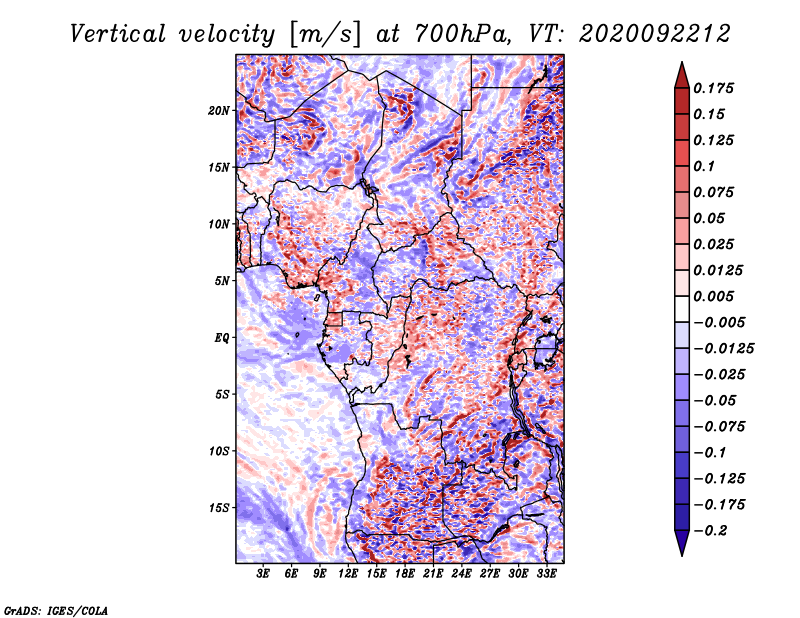 Vertical velocity [m/s] at 700hPa, VT: 2020092212

20N
15N
10N
5N
EQ
5S
10S
15S

3E 6E 9E 12E 15E 18E 21E 24E 27E 30E 33E

0.175
0.15
0.125
0.1
0.075
0.05
0.025
0.0125
0.005
−0.005
−0.0125
−0.025
−0.05
−0.075
−0.1
−0.125
−0.175
−0.2

GrADS: IGES/COLA